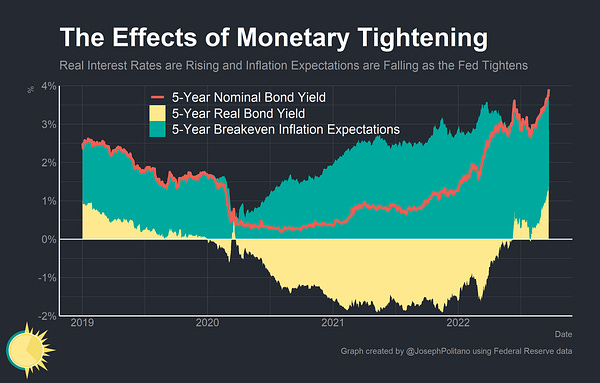 The Effects of Monetary Tightening

Real Interest Rates are Rising and Inflation Expectations are Falling as the Fed Tightens

%

4%
3%
2%
1%
0%
-1%
-2%

5-Year Nominal Bond Yield
5-Year Real Bond Yield
5-Year Breakeven Inflation Expectations

2019
2020
2021
2022

Date

Graph created by @JosephPolitano using Federal Reserve data